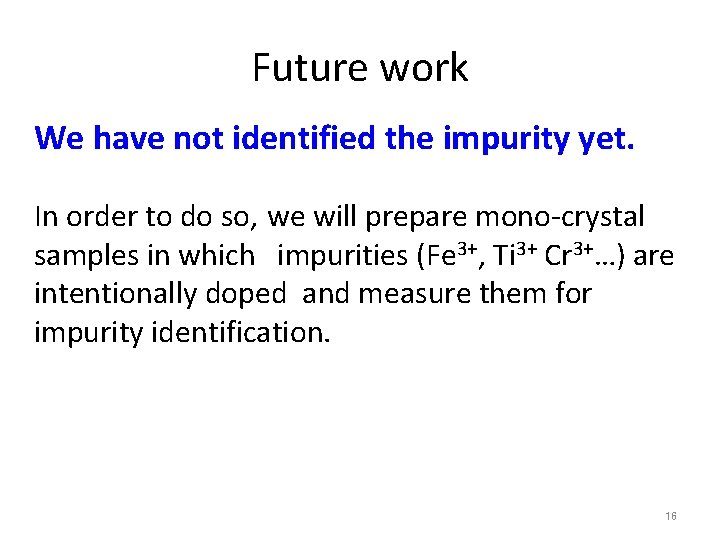 Future work

We have not identified the impurity yet.

In order to do so, we will prepare mono-crystal samples in which impurities ($Fe^{3+}$, $Ti^{3+}$ $Cr^{3+}$…) are intentionally doped and measure them for impurity identification.

16